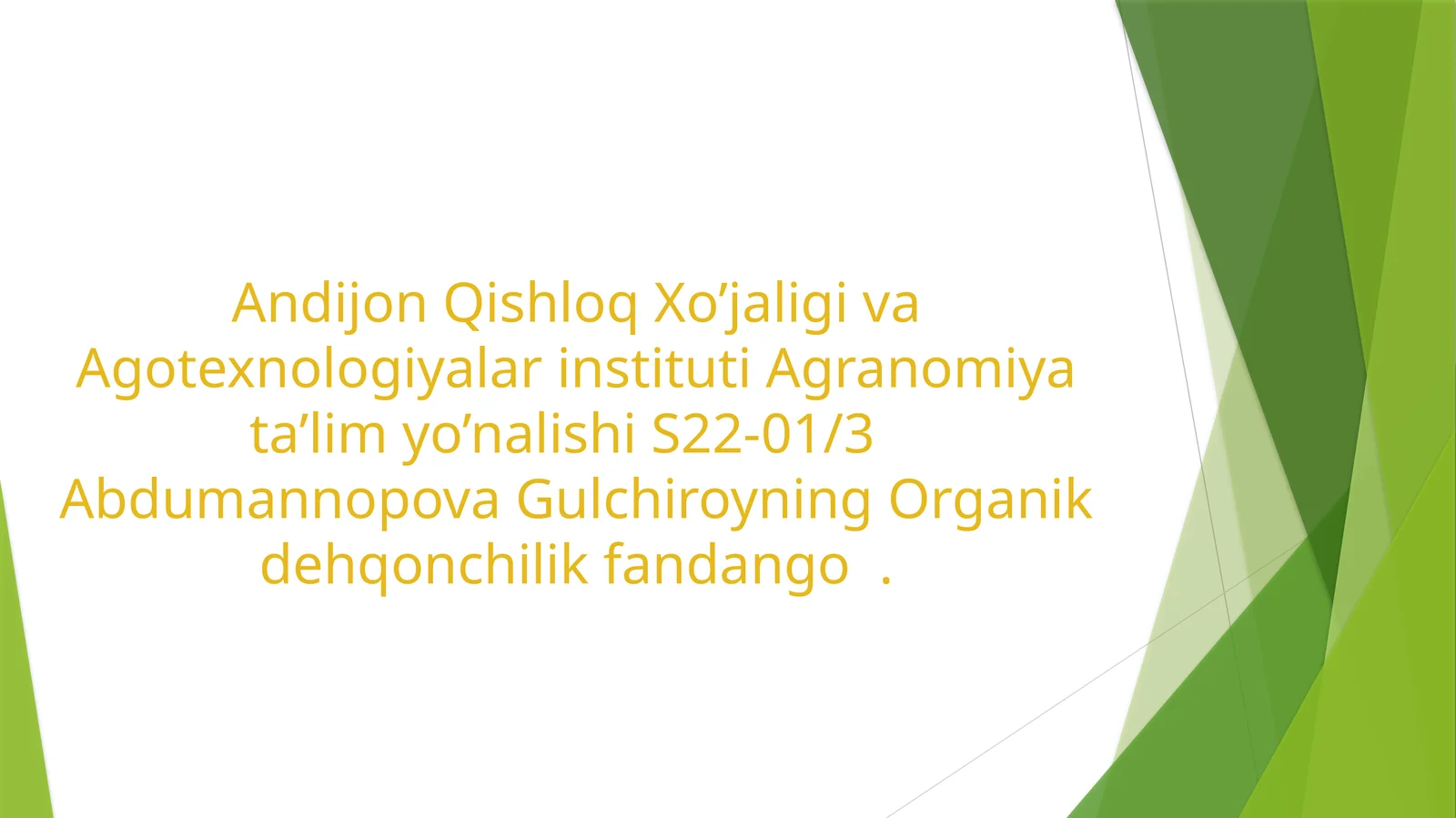 Andijon Qishloq Xo’jaligi va Agotexnologiyalar instituti Agranomiya ta’lim yo’nalishi S22-01/3 Abdumannopova Gulchiroyning Organik dehqonchilik fandango .